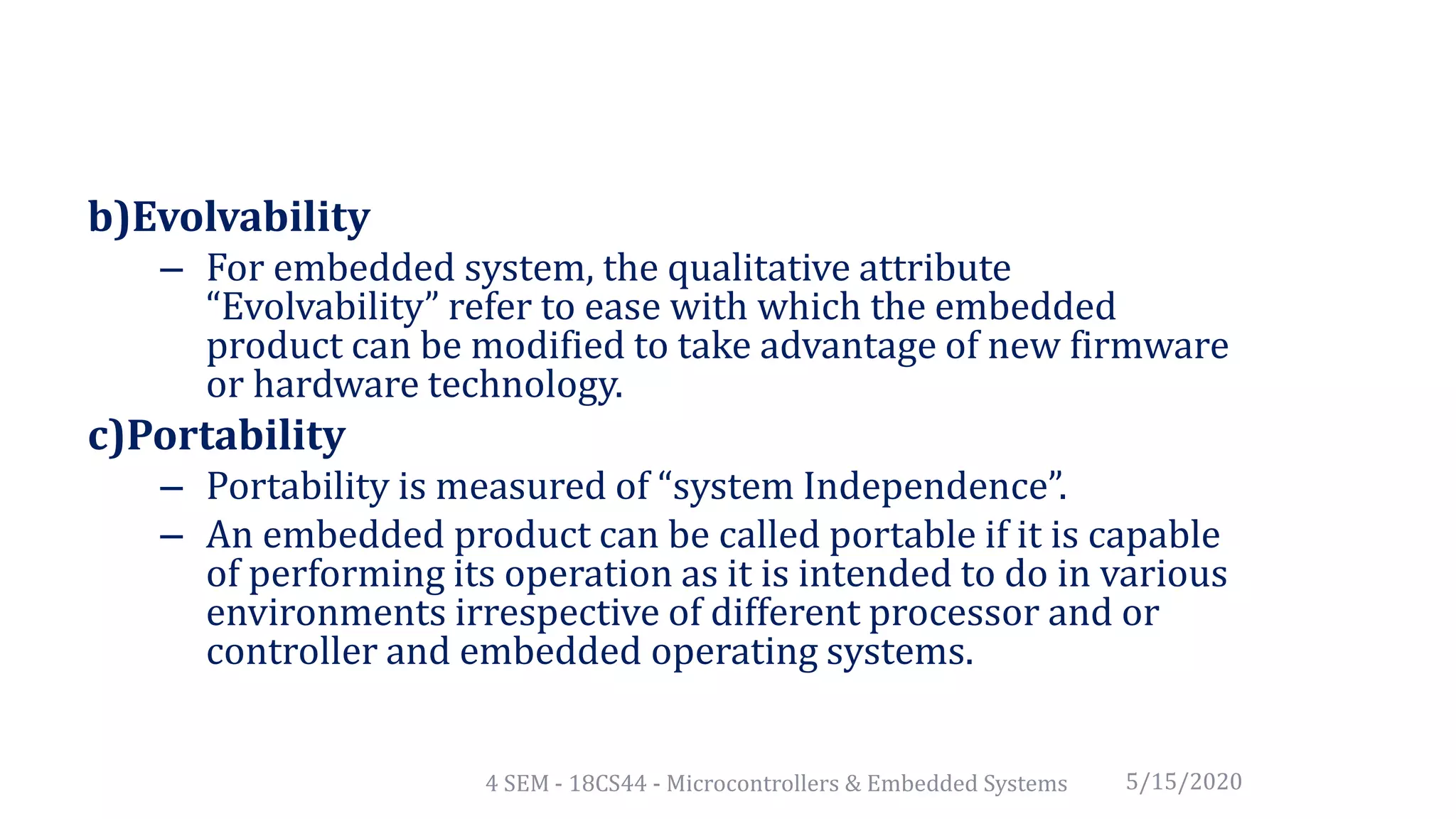 b)Evolvability

– For embedded system, the qualitative attribute “Evolvability” refer to ease with which the embedded product can be modified to take advantage of new firmware or hardware technology.

c)Portability

– Portability is measured of “system Independence”.

– An embedded product can be called portable if it is capable of performing its operation as it is intended to do in various environments irrespective of different processor and or controller and embedded operating systems.

4 SEM - 18CS44 - Microcontrollers & Embedded Systems

5/15/2020